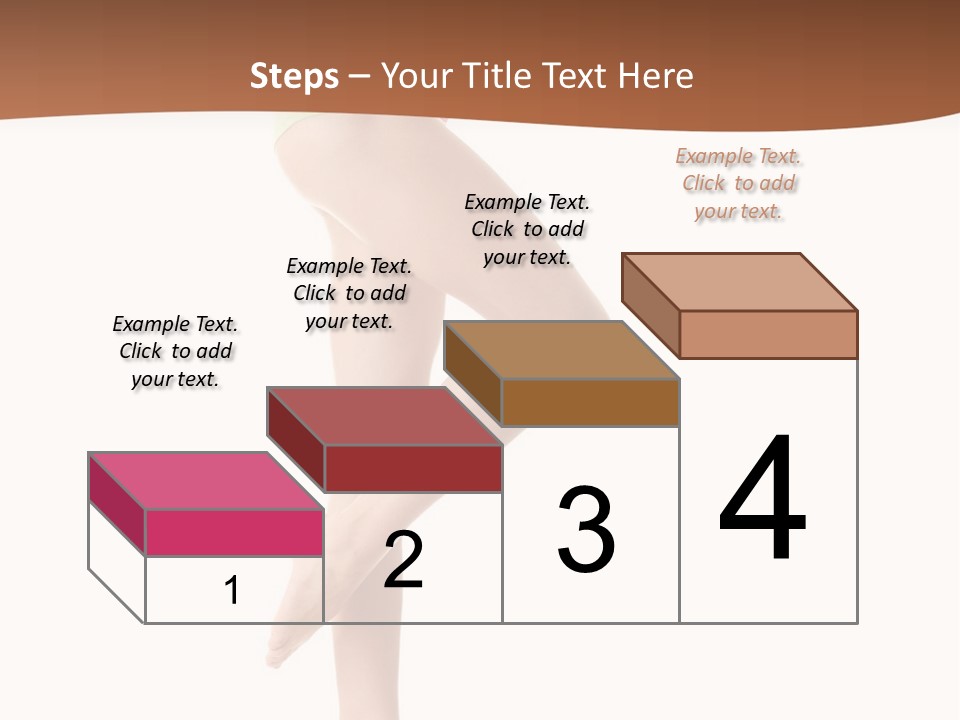 Steps – Your Title Text Here

Example Text. Click to add your text.

Example Text. Click to add your text.

Example Text. Click to add your text.

Example Text. Click to add your text.

1

2

3

4